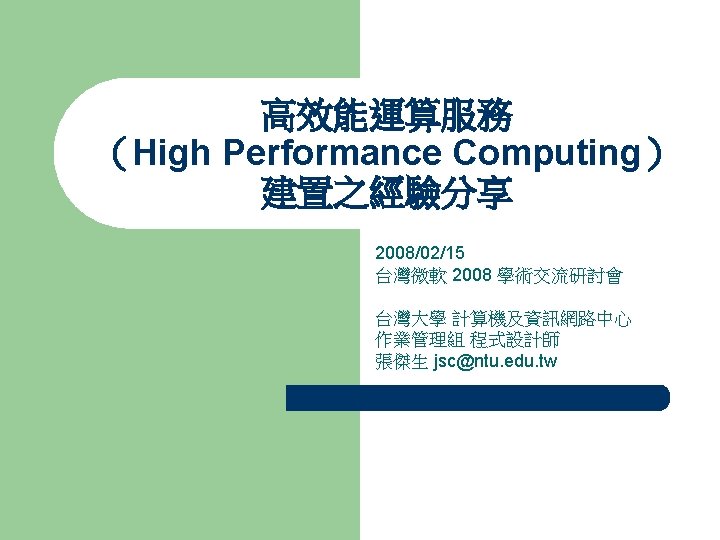 高效能運算服務
（High Performance Computing）
建置之經驗分享

2008/02/15
台灣微軟 2008 學術交流研討會

台灣大學 計算機及資訊網路中心
作業管理組 程式設計師
張傑生 jsc@ntu.edu.tw